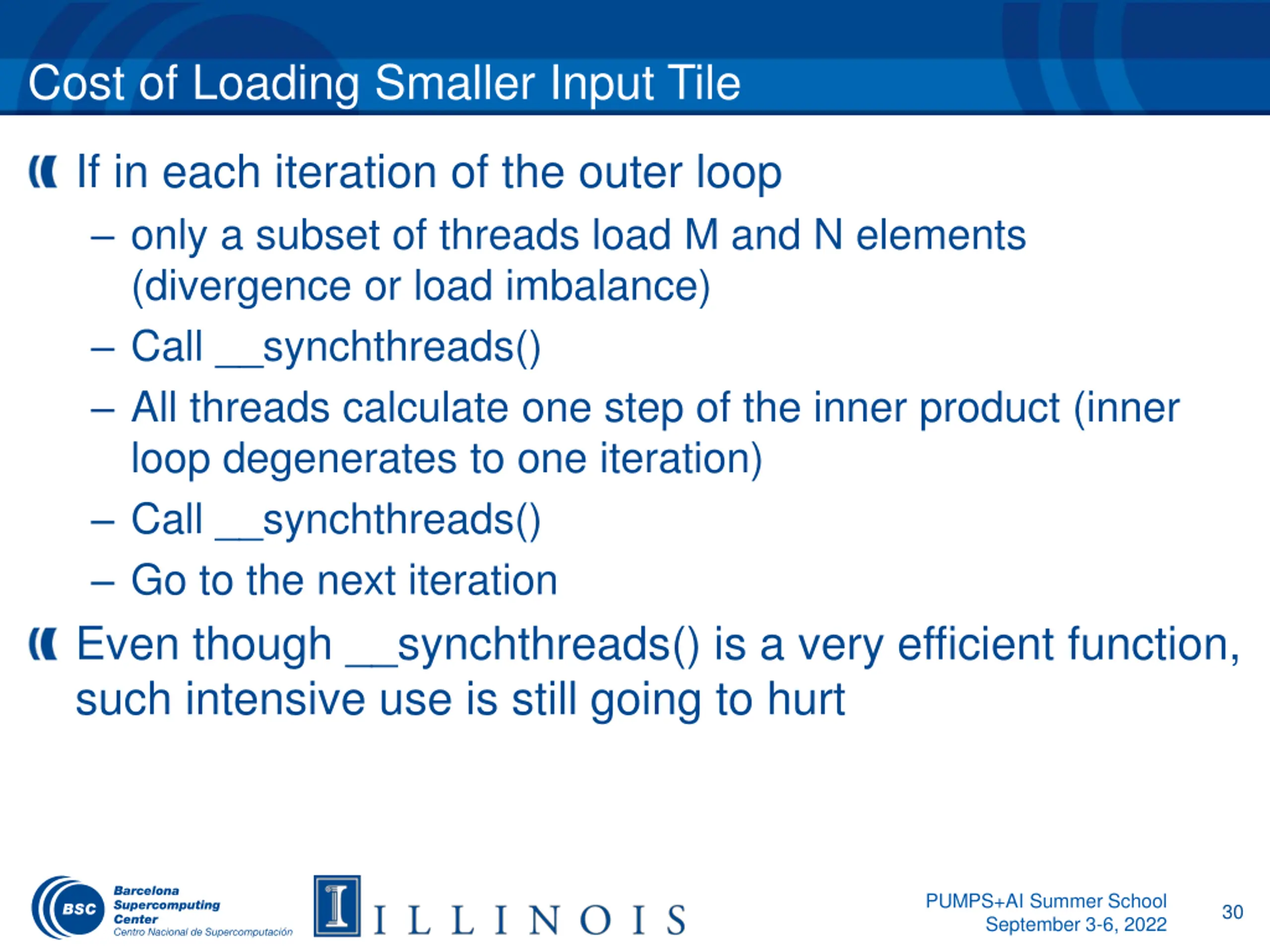 Cost of Loading Smaller Input Tile

If in each iteration of the outer loop

– only a subset of threads load M and N elements (divergence or load imbalance)

– Call __synchthreads()

– All threads calculate one step of the inner product (inner loop degenerates to one iteration)

– Call __synchthreads()

– Go to the next iteration

Even though __synchthreads() is a very efficient function, such intensive use is still going to hurt

BSC Barcelona Supercomputing Center Centro Nacional de Supercomputación

I ILLINOIS

PUMPS+AI Summer School September 3-6, 2022

30